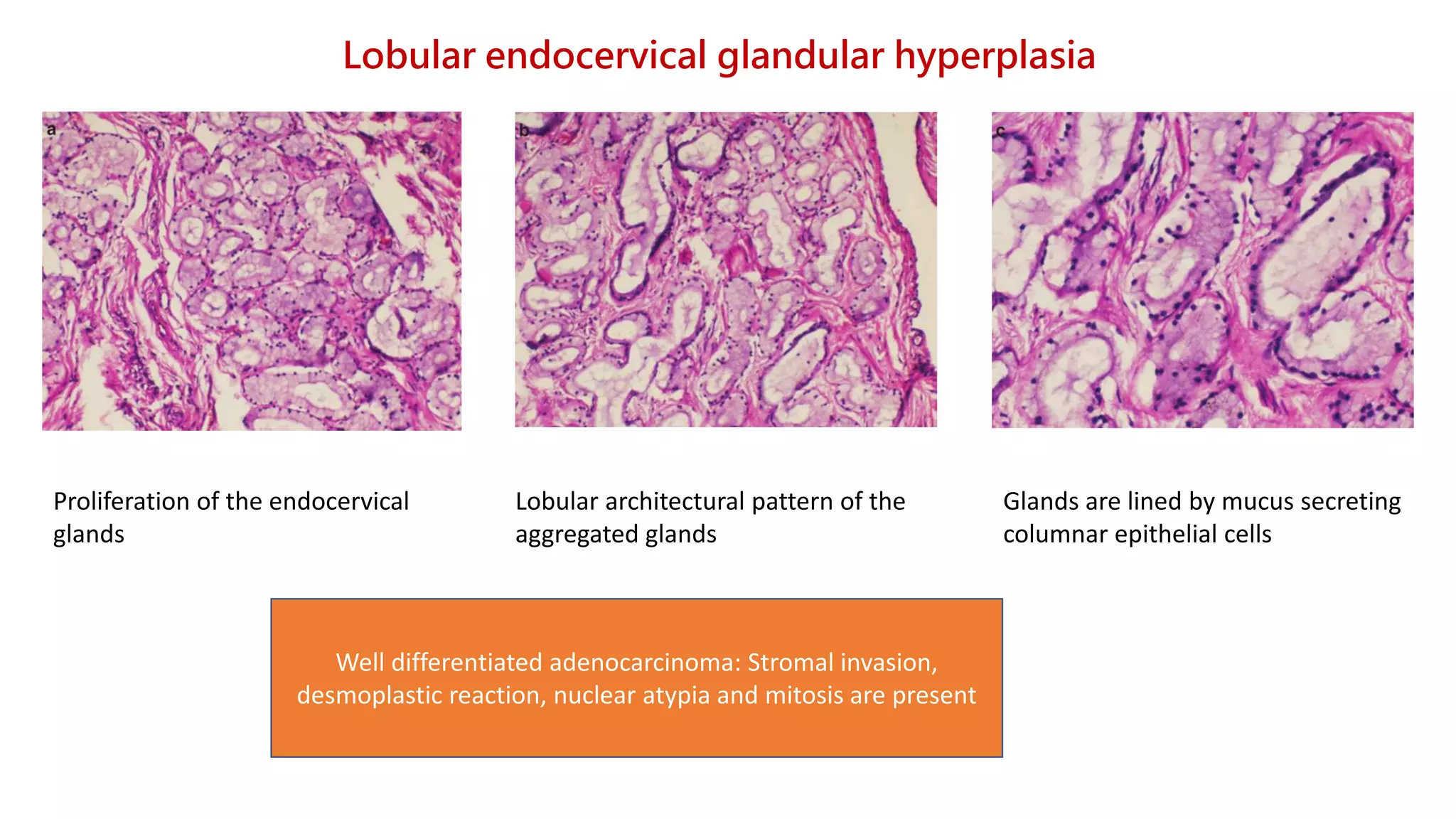 Lobular endocervical glandular hyperplasia

a

b

c

Proliferation of the endocervical glands

Lobular architectural pattern of the aggregated glands

Glands are lined by mucus secreting columnar epithelial cells

Well differentiated adenocarcinoma: Stromal invasion, desmoplastic reaction, nuclear atypia and mitosis are present